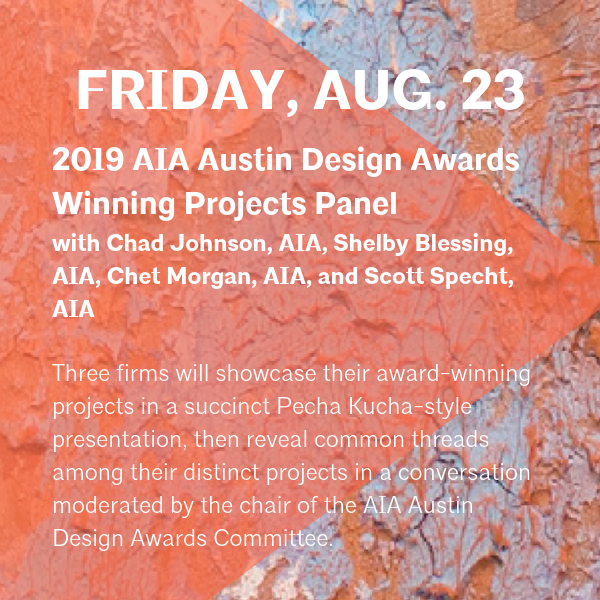 FRIDAY, AUG. 23

2019 AIA Austin Design Awards Winning Projects Panel

with Chad Johnson, AIA, Shelby Blessing, AIA, Chet Morgan, AIA, and Scott Specht, AIA

Three firms will showcase their award-winning projects in a succinct Pecha Kucha-style presentation, then reveal common threads among their distinct projects in a conversation moderated by the chair of the AIA Austin Design Awards Committee.